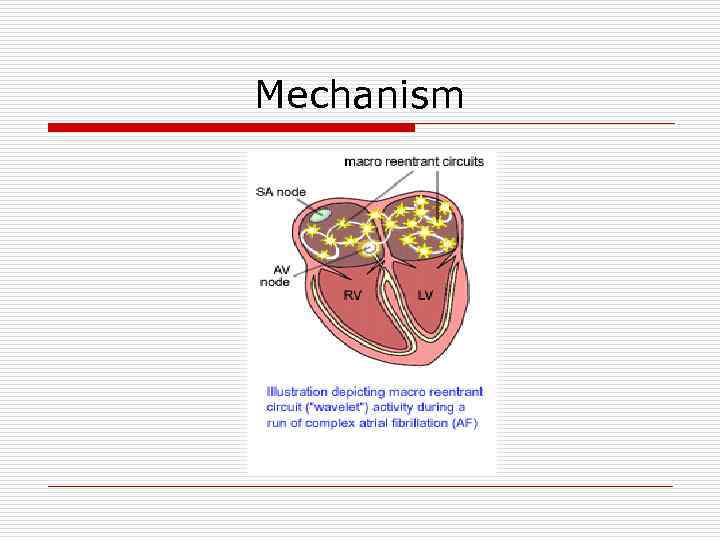 Mechanism

macro reentrant circuits

SA node

AV node

RV

LV

Illustration depicting macro reentrant circuit ("wavelet") activity during a run of complex atrial fibrillation (AF)